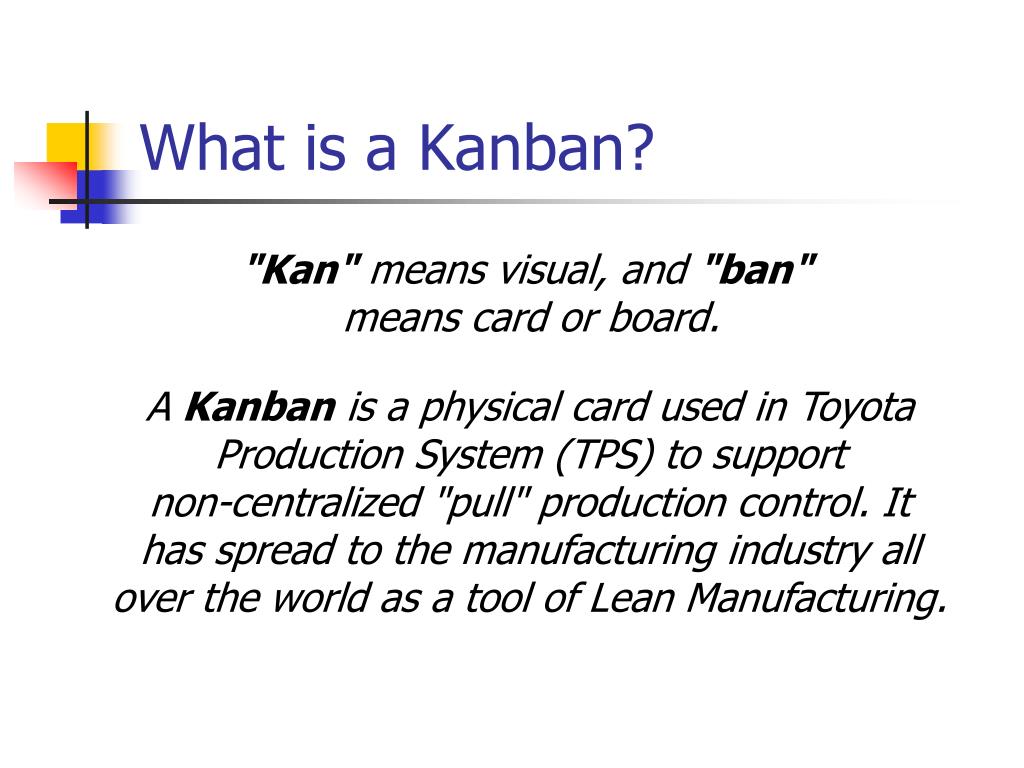 What is a Kanban?

"Kan" means visual, and "ban" means card or board.

A Kanban is a physical card used in Toyota Production System (TPS) to support non-centralized "pull" production control. It has spread to the manufacturing industry all over the world as a tool of Lean Manufacturing.